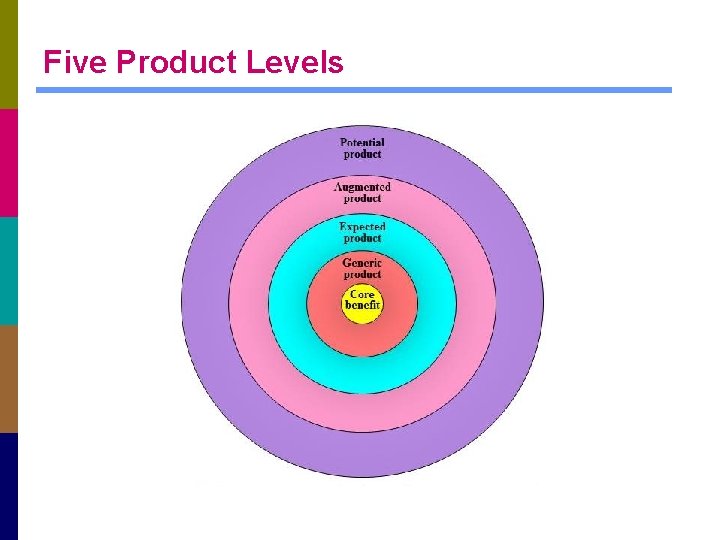 Five Product Levels

Potential product

Augmented product

Expected product

Generic product

Core benefit